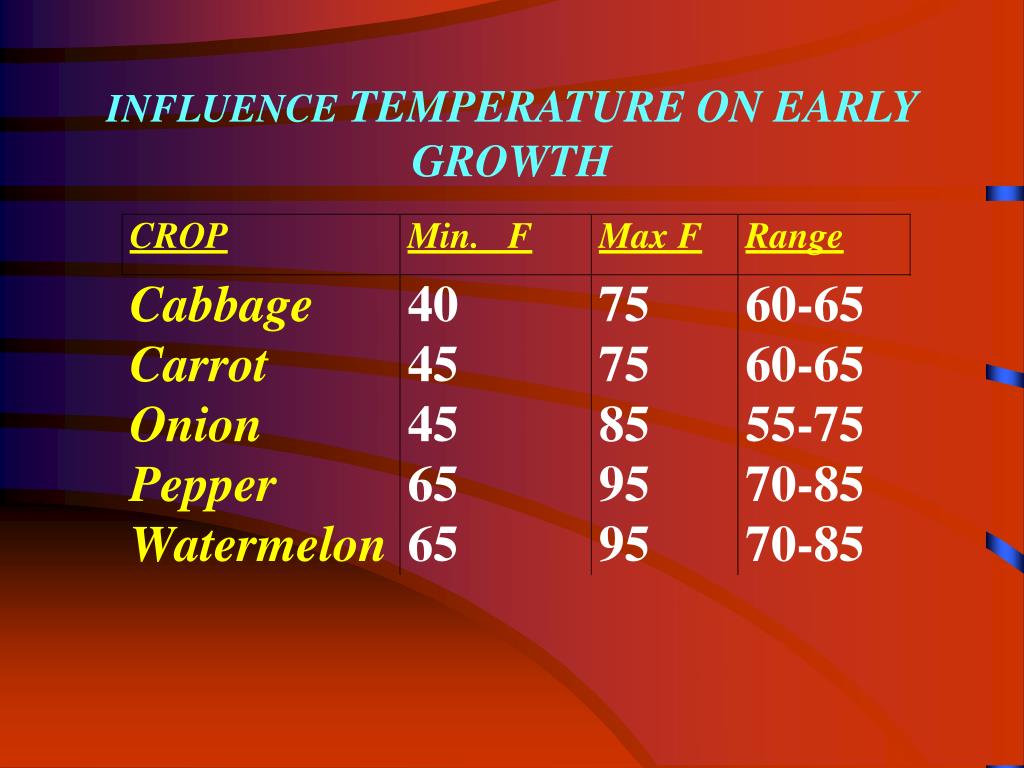 INFLUENCE TEMPERATURE ON EARLY GROWTH

| CROP | Min. F | Max F | Range |
|---|---|---|---|
| Cabbage | 40 | 75 | 60-65 |
| Carrot | 45 | 75 | 60-65 |
| Onion | 45 | 85 | 55-75 |
| Pepper | 65 | 95 | 70-85 |
| Watermelon | 65 | 95 | 70-85 |